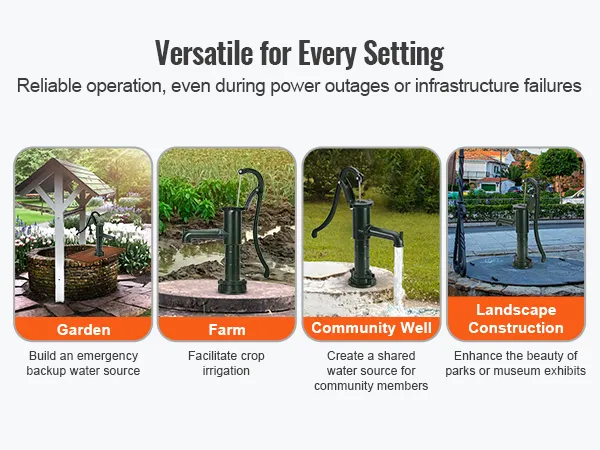 Versatile for Every Setting

Reliable operation, even during power outages or infrastructure failures

Garden

Build an emergency backup water source

Farm

Facilitate crop irrigation

Community Well

Create a shared water source for community members

Landscape Construction

Enhance the beauty of parks or museum exhibits